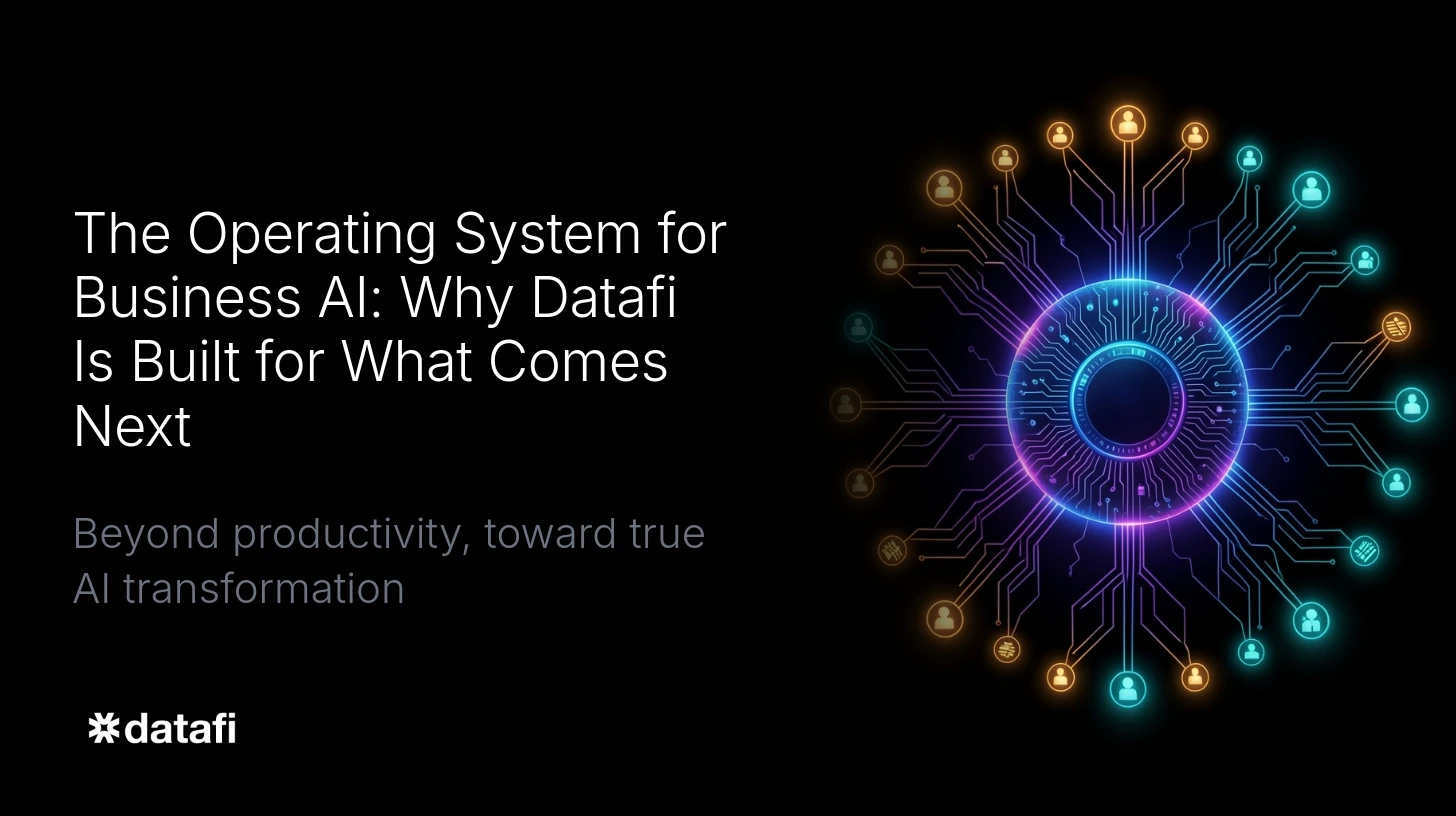 The Operating System for Business AI: Why Datafi Is Built for What Comes Next

Beyond productivity, toward true AI transformation

datafi